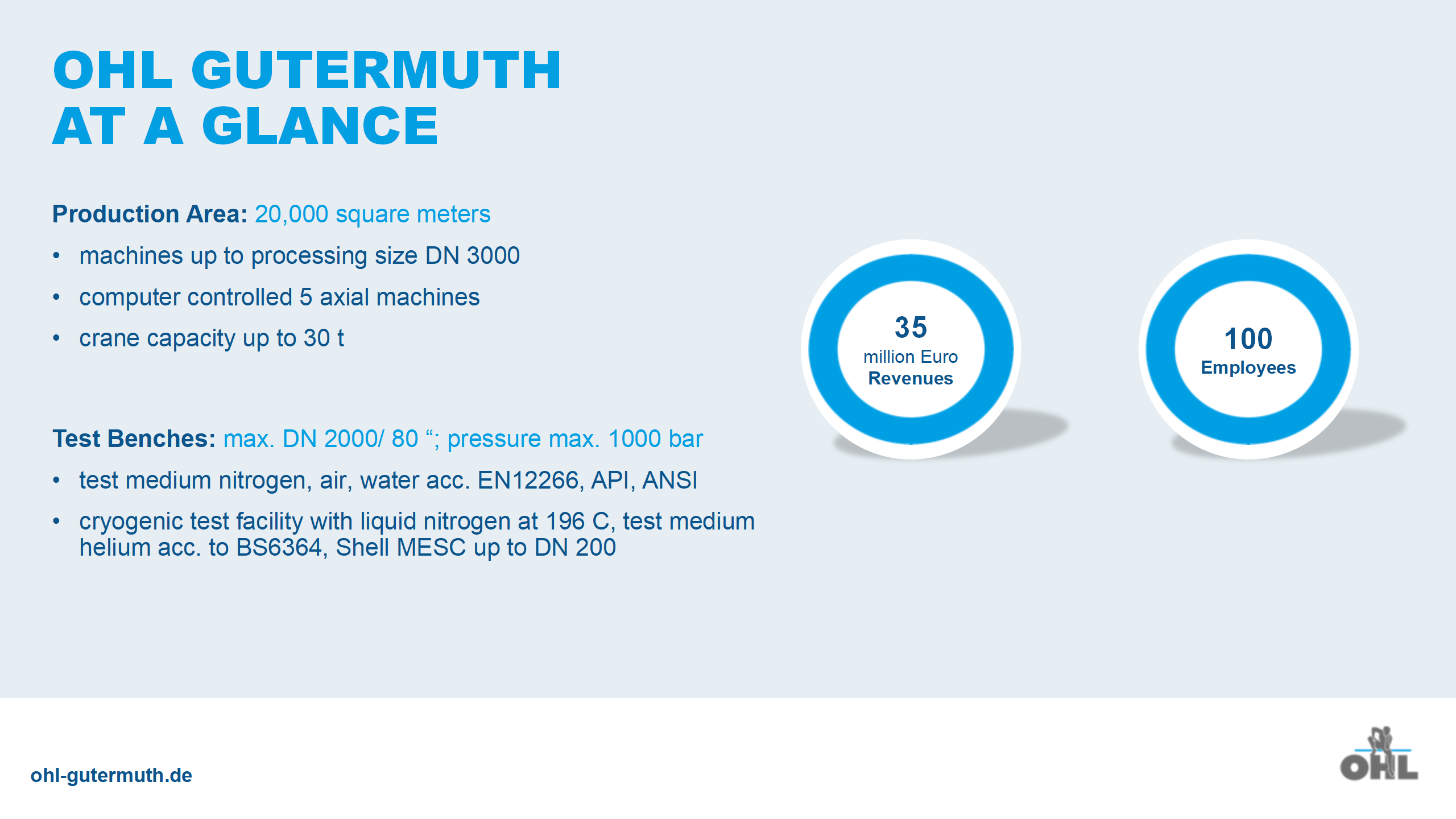 OHL GUTERMUTH
AT A GLANCE

Production Area: 20,000 square meters

• machines up to processing size DN 3000
• computer controlled 5 axial machines
• crane capacity up to 30 t

Test Benches: max. DN 2000/ 80 “; pressure max. 1000 bar

• test medium nitrogen, air, water acc. EN12266, API, ANSI
• cryogenic test facility with liquid nitrogen at 196 C, test medium helium acc. to BS6364, Shell MESC up to DN 200

35
million Euro
Revenues

100
Employees

ohl-gutermuth.de

OHL